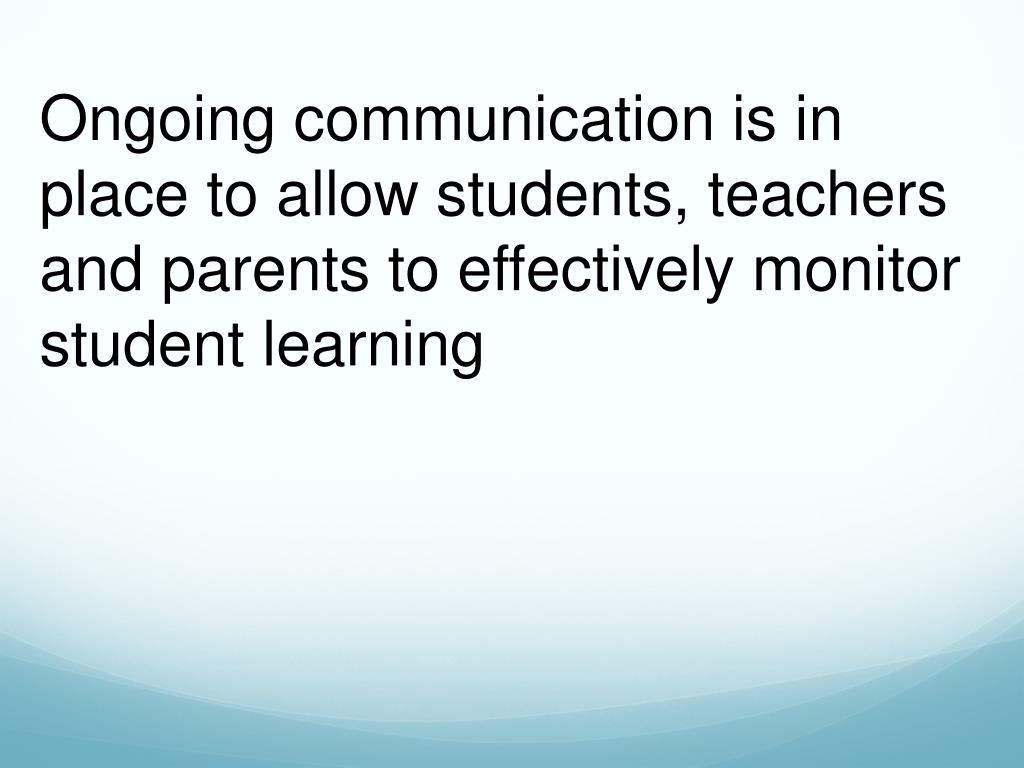 Ongoing communication is in place to allow students, teachers and parents to effectively monitor student learning